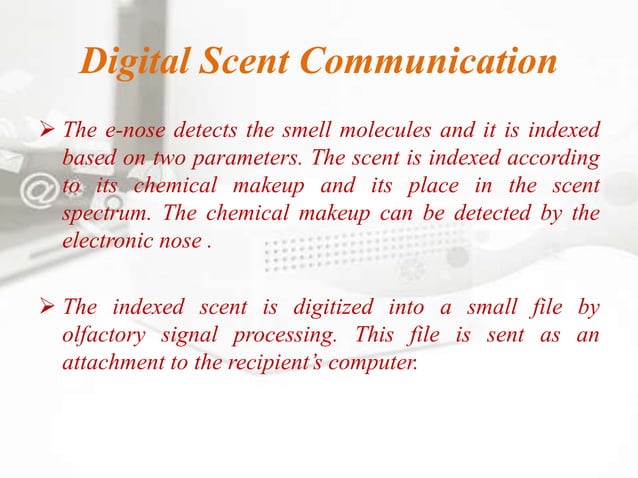 Digital Scent Communication

➢ The e-nose detects the smell molecules and it is indexed based on two parameters. The scent is indexed according to its chemical makeup and its place in the scent spectrum. The chemical makeup can be detected by the electronic nose .

➢ The indexed scent is digitized into a small file by olfactory signal processing. This file is sent as an attachment to the recipient's computer.